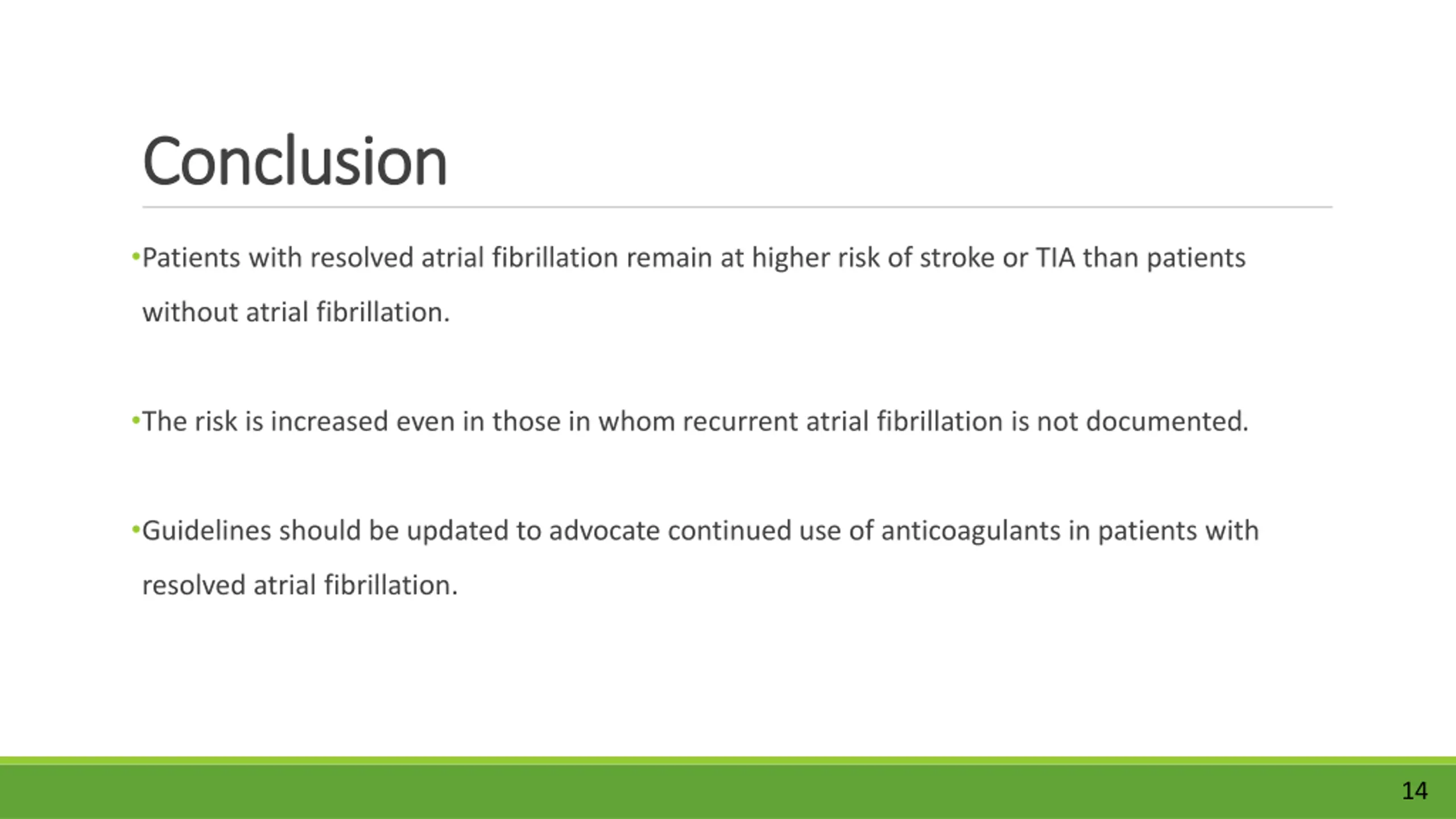 Conclusion

•Patients with resolved atrial fibrillation remain at higher risk of stroke or TIA than patients without atrial fibrillation.

•The risk is increased even in those in whom recurrent atrial fibrillation is not documented.

•Guidelines should be updated to advocate continued use of anticoagulants in patients with resolved atrial fibrillation.

14